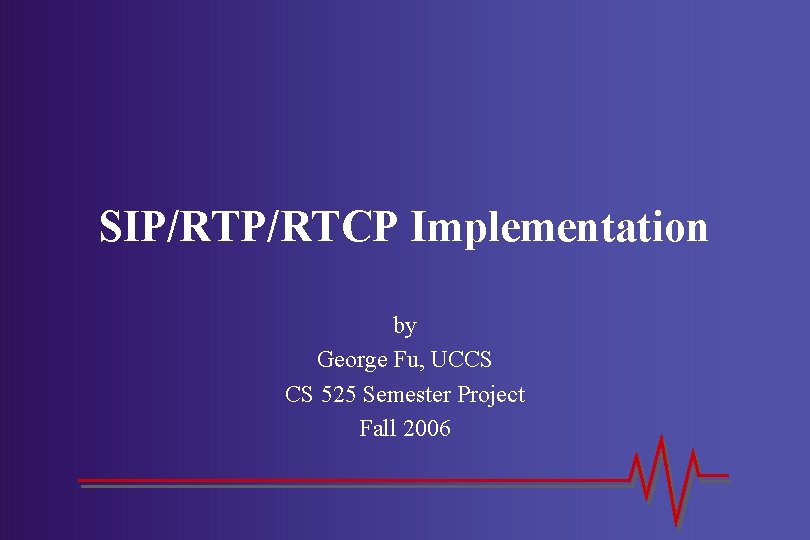 SIP/RTP/RTCP Implementation

by
George Fu, UCCS
CS 525 Semester Project
Fall 2006